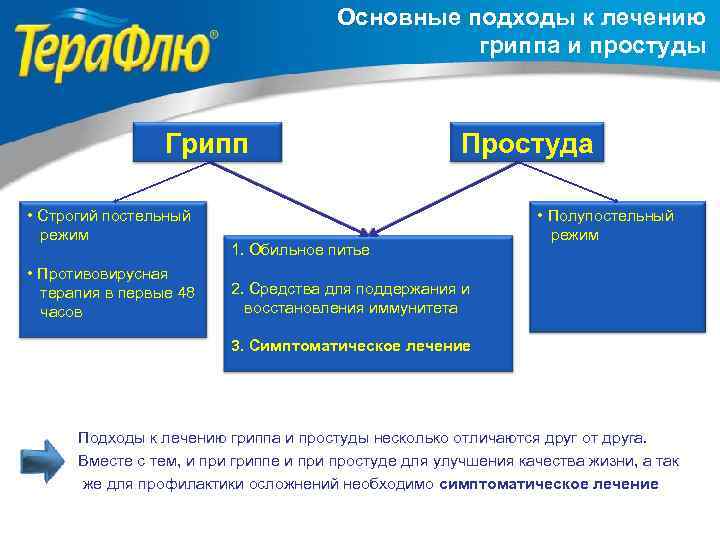 ТераФлю®

Основные подходы к лечению гриппа и простуды

Грипп

Простуда

• Строгий постельный режим

• Противовирусная терапия в первые 48 часов

1. Обильное питье

2. Средства для поддержания и восстановления иммунитета

3. Симптоматическое лечение

• Полупостельный режим

Подходы к лечению гриппа и простуды несколько отличаются друг от друга. Вместе с тем, и при гриппе и при простуде для улучшения качества жизни, а так же для профилактики осложнений необходимо симптоматическое лечение